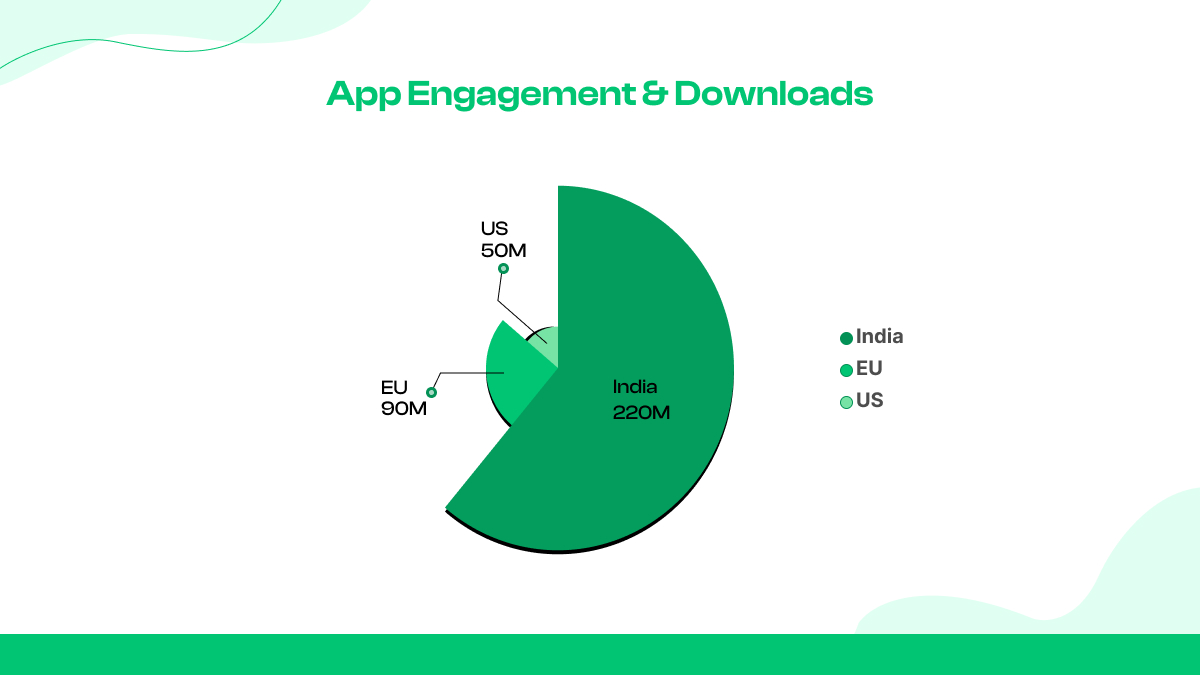 App Engagement & Downloads

US
50M

EU
90M

India
220M

India
EU
US